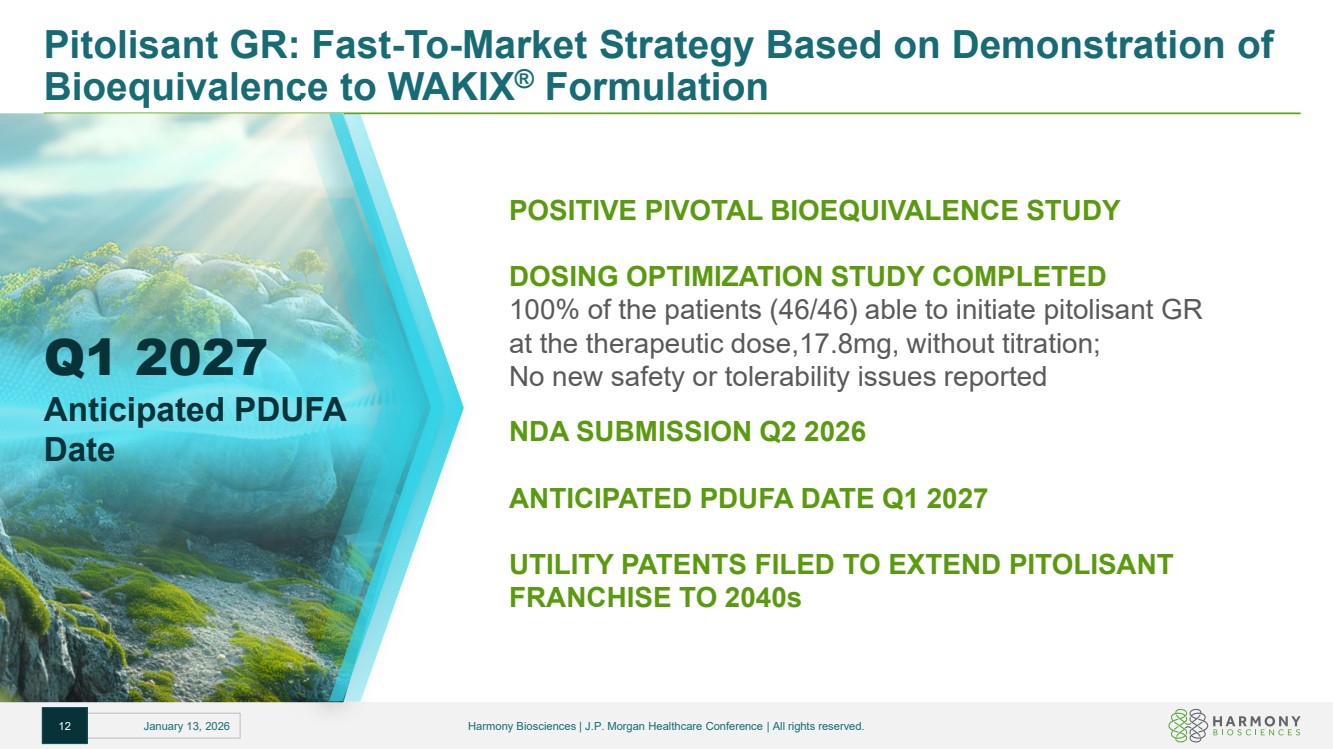 Pitolisant GR: Fast-To-Market Strategy Based on Demonstration of Bioequivalence to WAKIX® Formulation

Q1 2027
Anticipated PDUFA Date

POSITIVE PIVOTAL BIOEQUIVALENCE STUDY

DOSING OPTIMIZATION STUDY COMPLETED
100% of the patients (46/46) able to initiate pitolisant GR at the therapeutic dose,17.8mg, without titration; No new safety or tolerability issues reported

NDA SUBMISSION Q2 2026

ANTICIPATED PDUFA DATE Q1 2027

UTILITY PATENTS FILED TO EXTEND PITOLISANT FRANCHISE TO 2040s

12 January 13, 2026 Harmony Biosciences | J.P. Morgan Healthcare Conference | All rights reserved.

HARMONY BIOSCIENCES